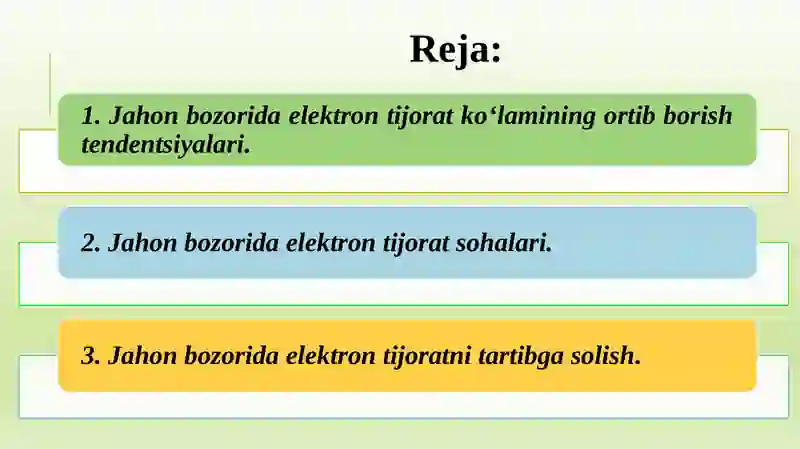 Reja:

1. Jahon bozorida elektron tijorat ko‘lamining ortib borish tendentsiyalari.

2. Jahon bozorida elektron tijorat sohalari.

3. Jahon bozorida elektron tijoratni tartibga solish.